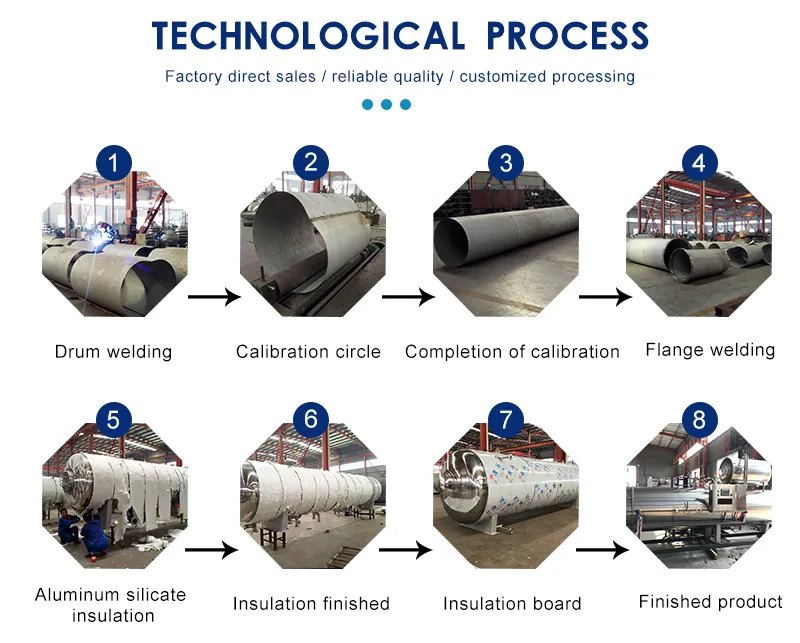 TECHNOLOGICAL PROCESS

Factory direct sales / reliable quality / customized processing

1

Drum welding

2

Calibration circle

3

Completion of calibration

4

Flange welding

5

Aluminum silicate insulation

6

Insulation finished

7

Insulation board

8

Finished product